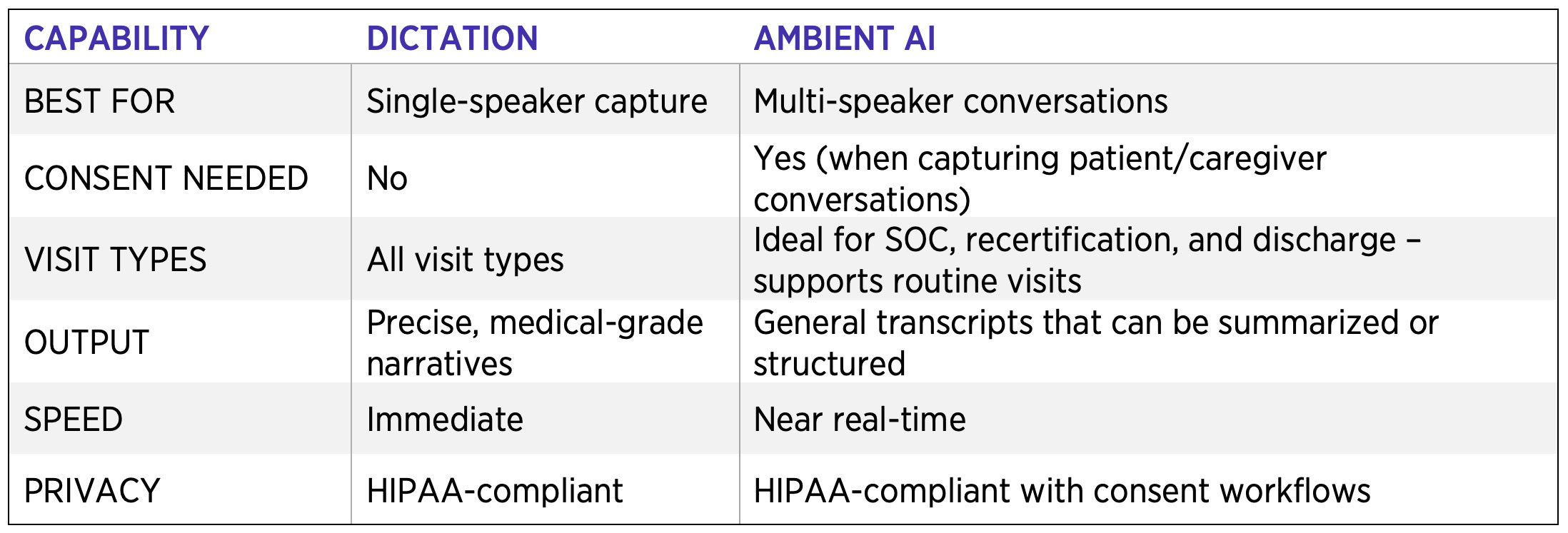 | CAPABILITY | DICTATION | AMBIENT AI |
|---|---|---|
| BEST FOR | Single-speaker capture | Multi-speaker conversations |
| CONSENT NEEDED | No | Yes (when capturing patient/caregiver conversations) |
| VISIT TYPES | All visit types | Ideal for SOC, recertification, and discharge – supports routine visits |
| OUTPUT | Precise, medical-grade narratives | General transcripts that can be summarized or structured |
| SPEED | Immediate | Near real-time |
| PRIVACY | HIPAA-compliant | HIPAA-compliant with consent workflows |